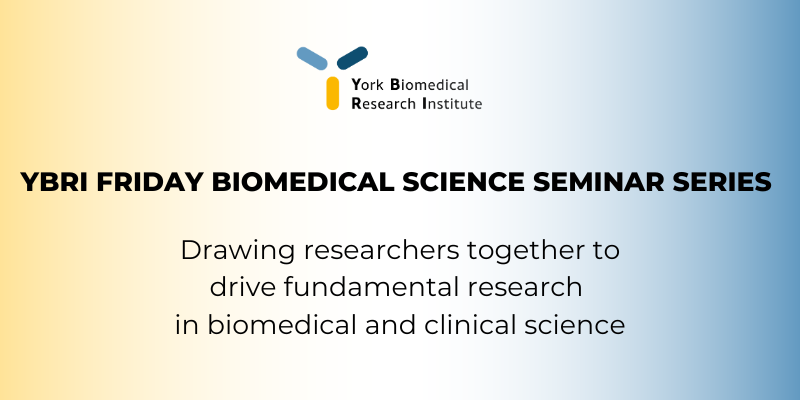 York Biomedical Research Institute

YBRI FRIDAY BIOMEDICAL SCIENCE SEMINAR SERIES

Drawing researchers together to drive fundamental research in biomedical and clinical science